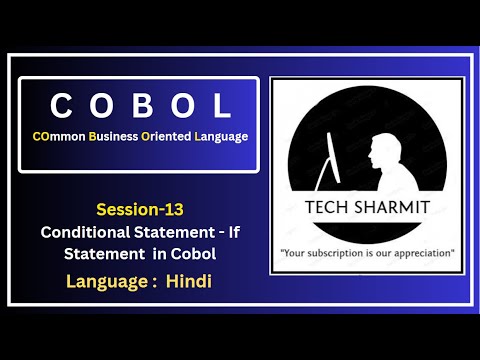 C O B O L
COmmon Business Oriented Language

Session-13
Conditional Statement - If Statement in Cobol
Language : Hindi

TECH SHARMIT
"Your subscription is our appreciation"